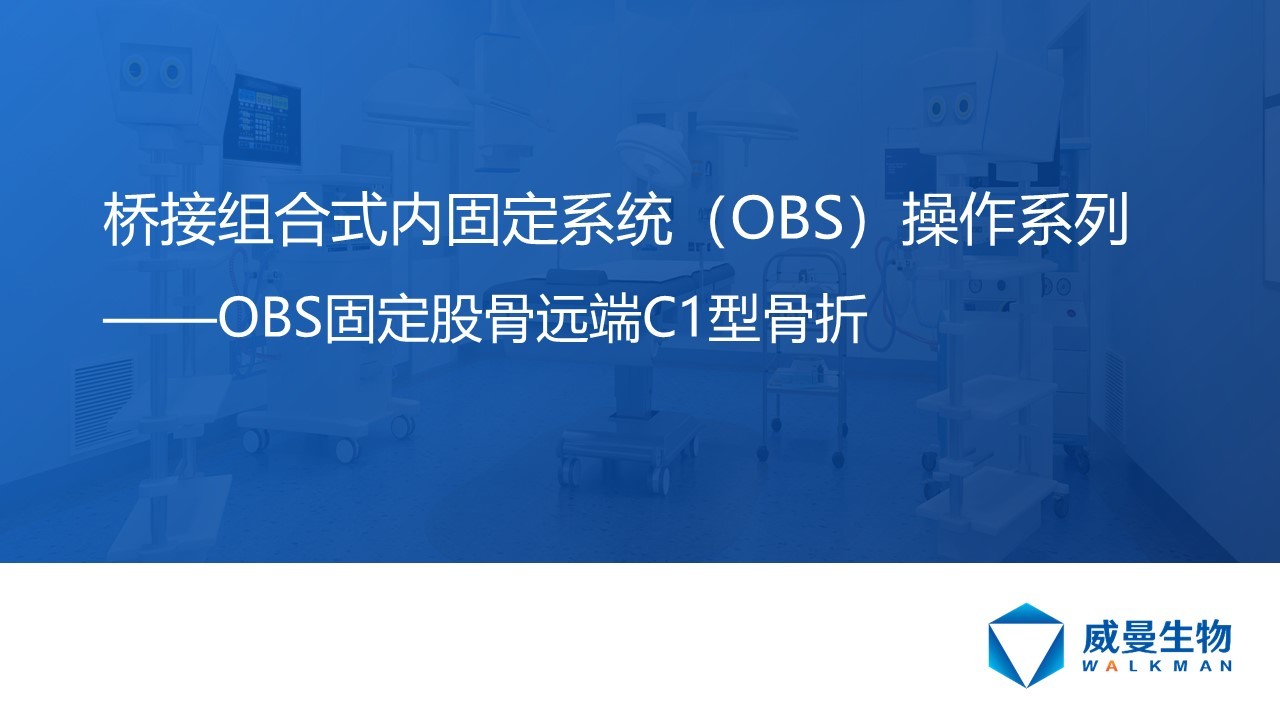 桥接组合式内固定系统（OBS）操作系列

——OBS固定股骨远端C1型骨折

威曼生物
WALKMAN